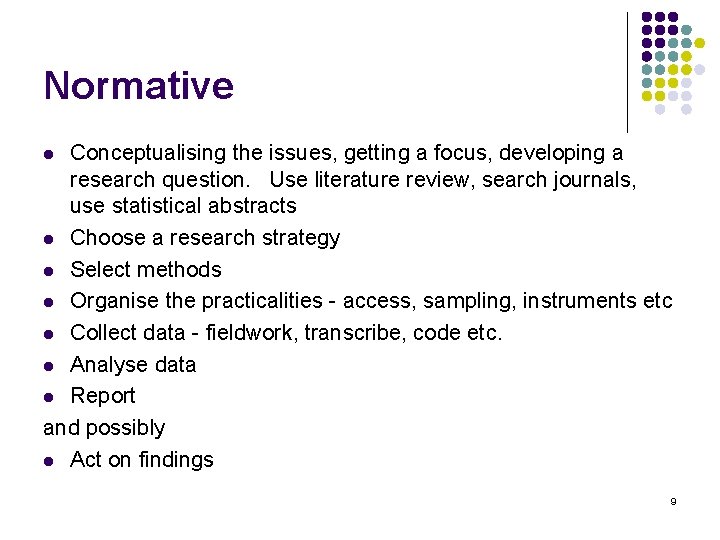 Normative

- Conceptualising the issues, getting a focus, developing a research question. Use literature review, search journals, use statistical abstracts
- Choose a research strategy
- Select methods
- Organise the practicalities - access, sampling, instruments etc
- Collect data - fieldwork, transcribe, code etc.
- Analyse data
- Report

and possibly

- Act on findings

9